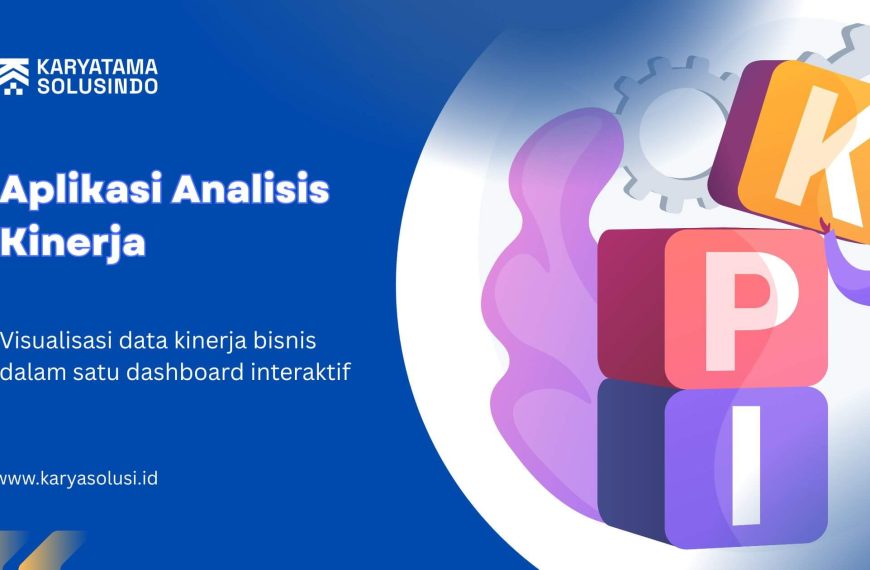 KARYATAMA SOLUSINDO

Aplikasi Analisis Kinerja

Visualisasi data kinerja bisnis dalam satu dashboard interaktif

www.karyasolusi.id

K

P

I